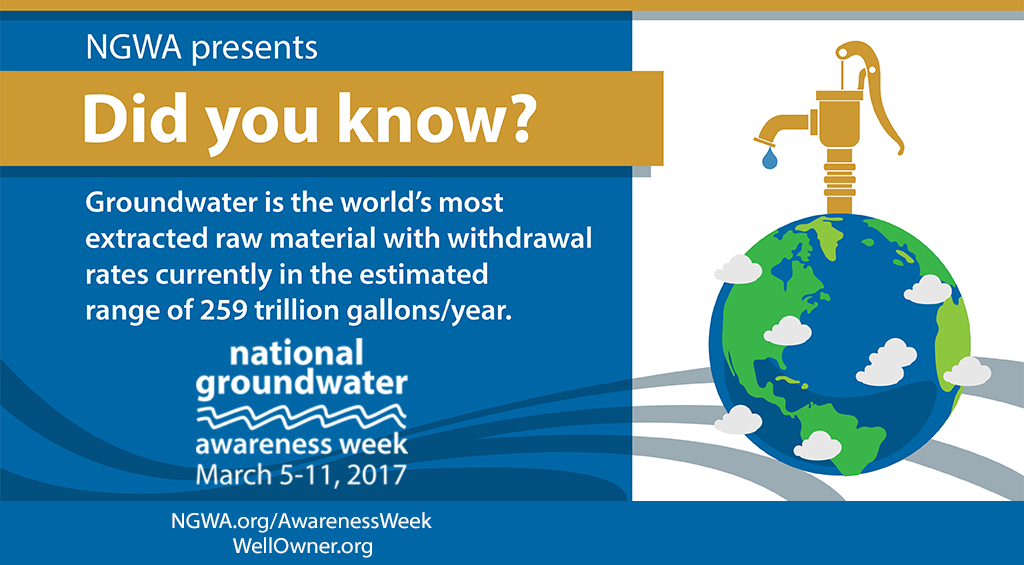 NGWA presents

Did you know?

Groundwater is the world's most extracted raw material with withdrawal rates currently in the estimated range of 259 trillion gallons/year.

national groundwater awareness week
March 5-11, 2017

NGWA.org/AwarenessWeek
WellOwner.org